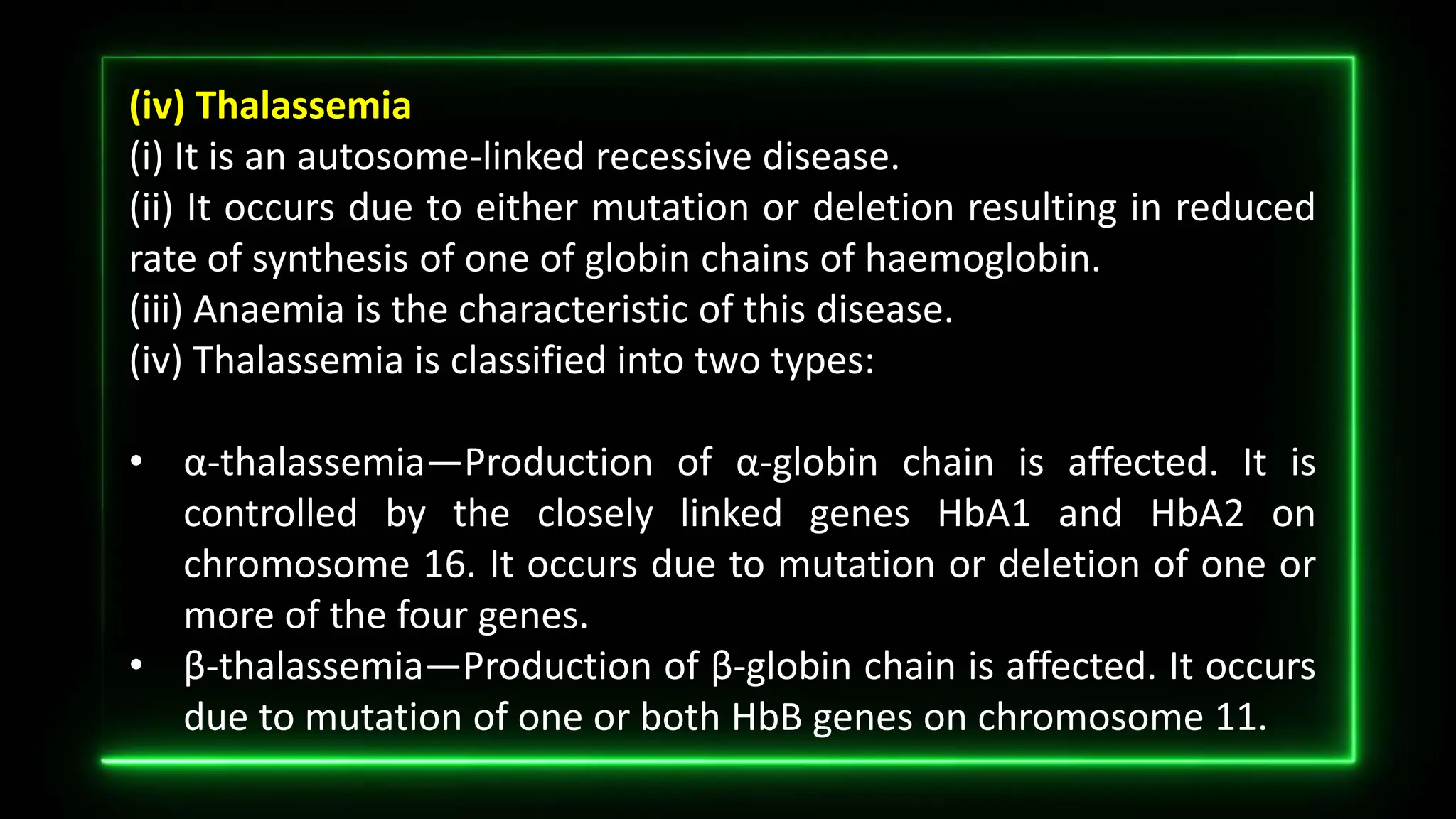 (iv) Thalassemia

(i) It is an autosome-linked recessive disease.

(ii) It occurs due to either mutation or deletion resulting in reduced rate of synthesis of one of globin chains of haemoglobin.

(iii) Anaemia is the characteristic of this disease.

(iv) Thalassemia is classified into two types:

• α-thalassemia—Production of α-globin chain is affected. It is controlled by the closely linked genes HbA1 and HbA2 on chromosome 16. It occurs due to mutation or deletion of one or more of the four genes.

• β-thalassemia—Production of β-globin chain is affected. It occurs due to mutation of one or both HbB genes on chromosome 11.